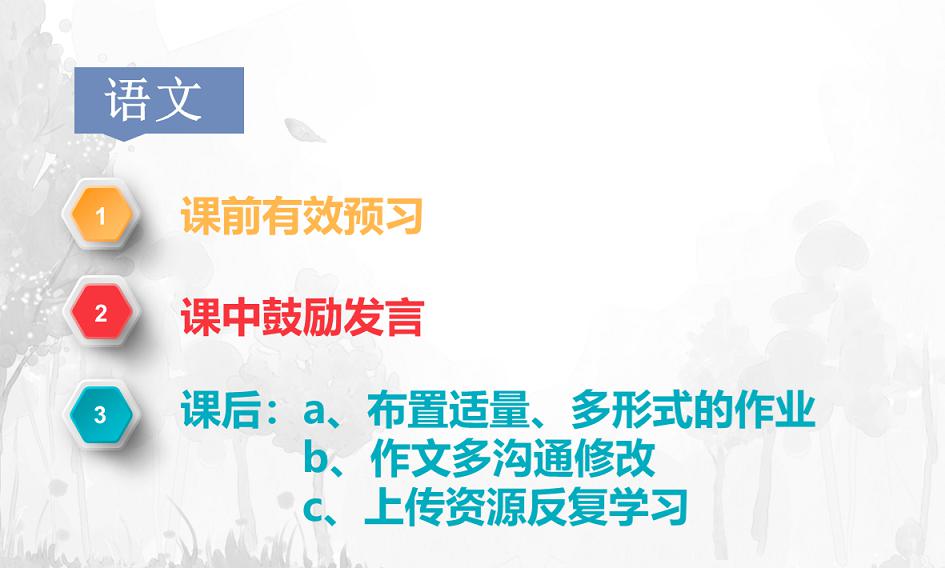 语文

1 课前有效预习

2 课中鼓励发言

3 课后：a、布置适量、多形式的作业
b、作文多沟通修改
c、上传资源反复学习